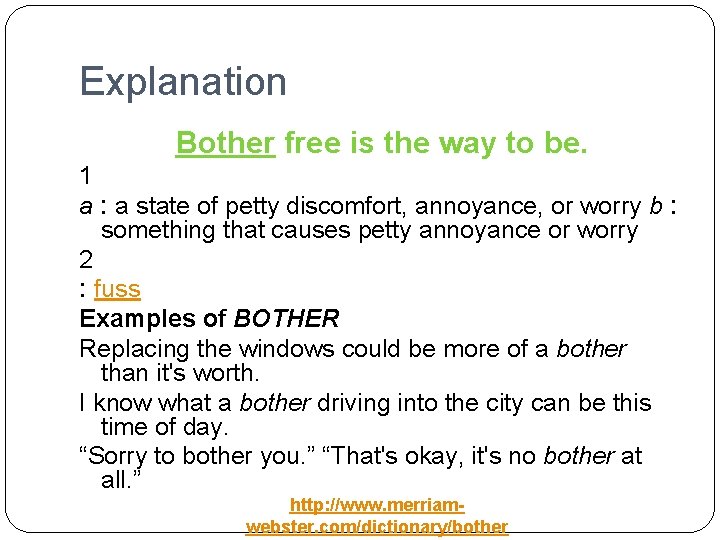 Explanation

Bother free is the way to be.

1

a : a state of petty discomfort, annoyance, or worry b : something that causes petty annoyance or worry

2

: fuss

Examples of BOTHER

Replacing the windows could be more of a bother than it's worth.

I know what a bother driving into the city can be this time of day.

“Sorry to bother you.” “That's okay, it's no bother at all.”

http://www.merriam-webster.com/dictionary/bother